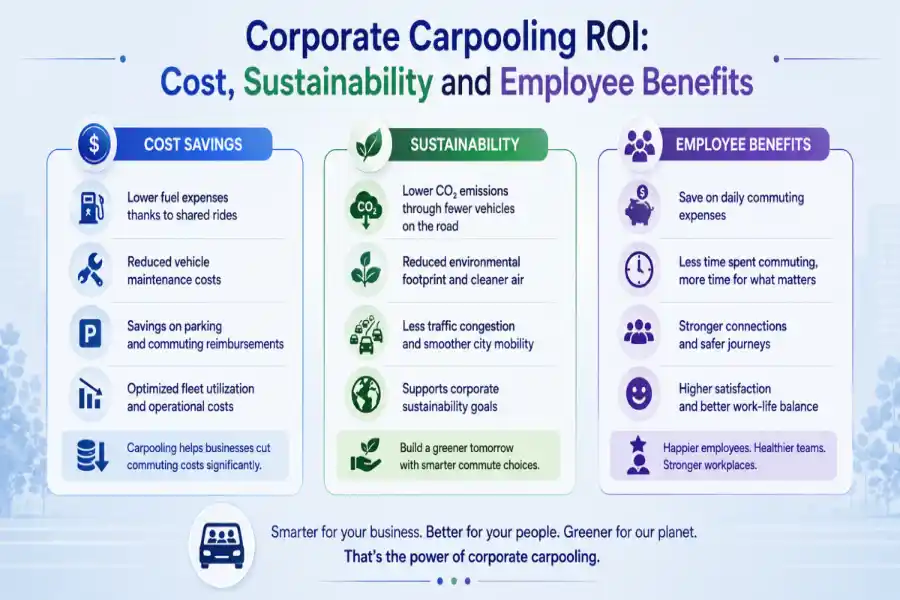 Corporate Carpooling ROI:
Cost, Sustainability and Employee Benefits

$

COST SAVINGS

Lower fuel expenses thanks to shared rides

Reduced vehicle maintenance costs

P

Savings on parking and commuting reimbursements

Optimized fleet utilization and operational costs

Carpooling helps businesses cut commuting costs significantly.

SUSTAINABILITY

$CO_2$

Lower $CO_2$ emissions through fewer vehicles on the road

Reduced environmental footprint and cleaner air

Less traffic congestion and smoother city mobility

Supports corporate sustainability goals

Build a greener tomorrow with smarter commute choices.

EMPLOYEE BENEFITS

$

Save on daily commuting expenses

Less time spent commuting, more time for what matters

Stronger connections and safer journeys

Higher satisfaction and better work-life balance

Happier employees. Healthier teams. Stronger workplaces.

Smarter for your business. Better for your people. Greener for our planet.
That's the power of corporate carpooling.